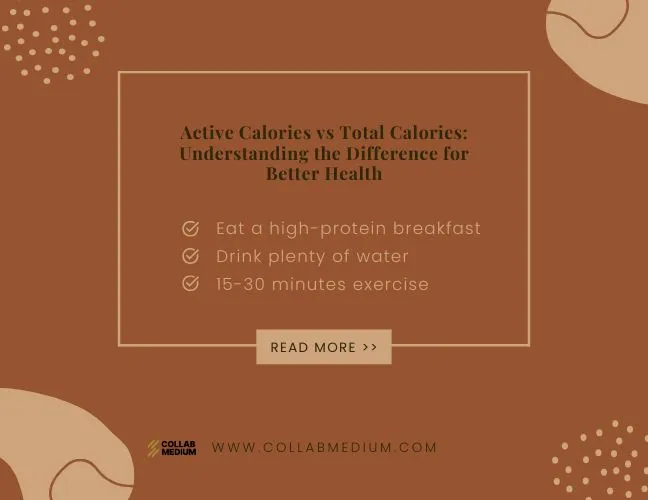 Active Calories vs Total Calories: Understanding the Difference for Better Health

Eat a high-protein breakfast

Drink plenty of water

15-30 minutes exercise

READ MORE >>

COLLAB MEDIUM

WWW.COLLABMEDIUM.COM